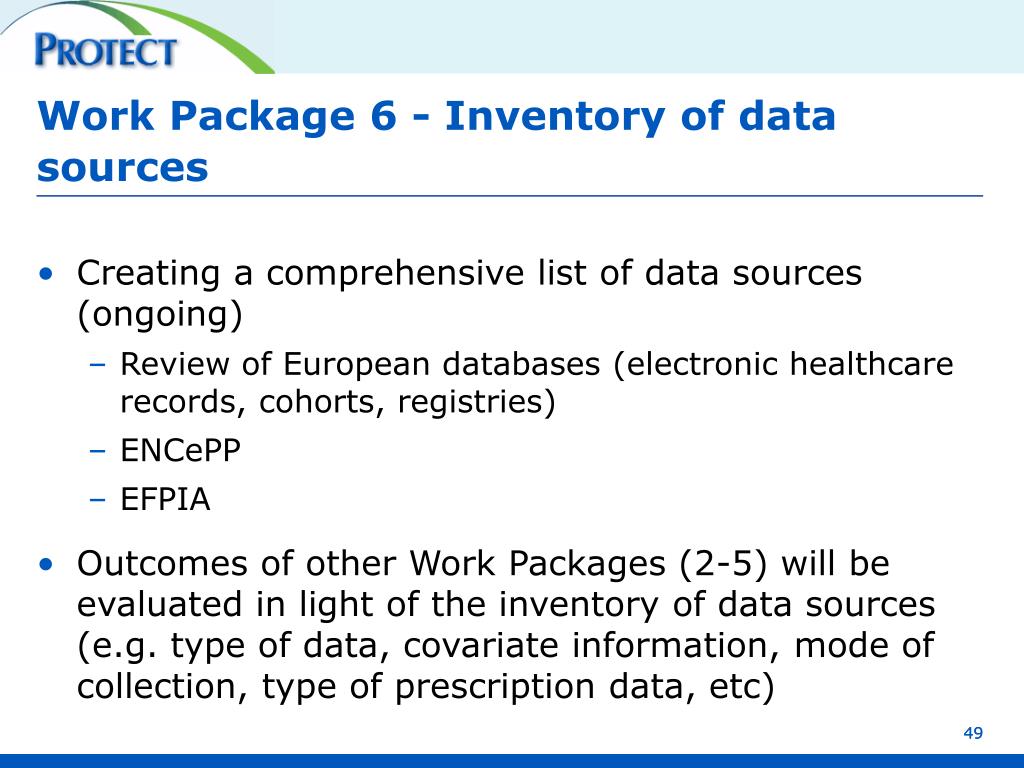 PROTECT

Work Package 6 - Inventory of data sources

• Creating a comprehensive list of data sources (ongoing)
– Review of European databases (electronic healthcare records, cohorts, registries)
– ENCePP
– EFPIA

• Outcomes of other Work Packages (2-5) will be evaluated in light of the inventory of data sources (e.g. type of data, covariate information, mode of collection, type of prescription data, etc)

49